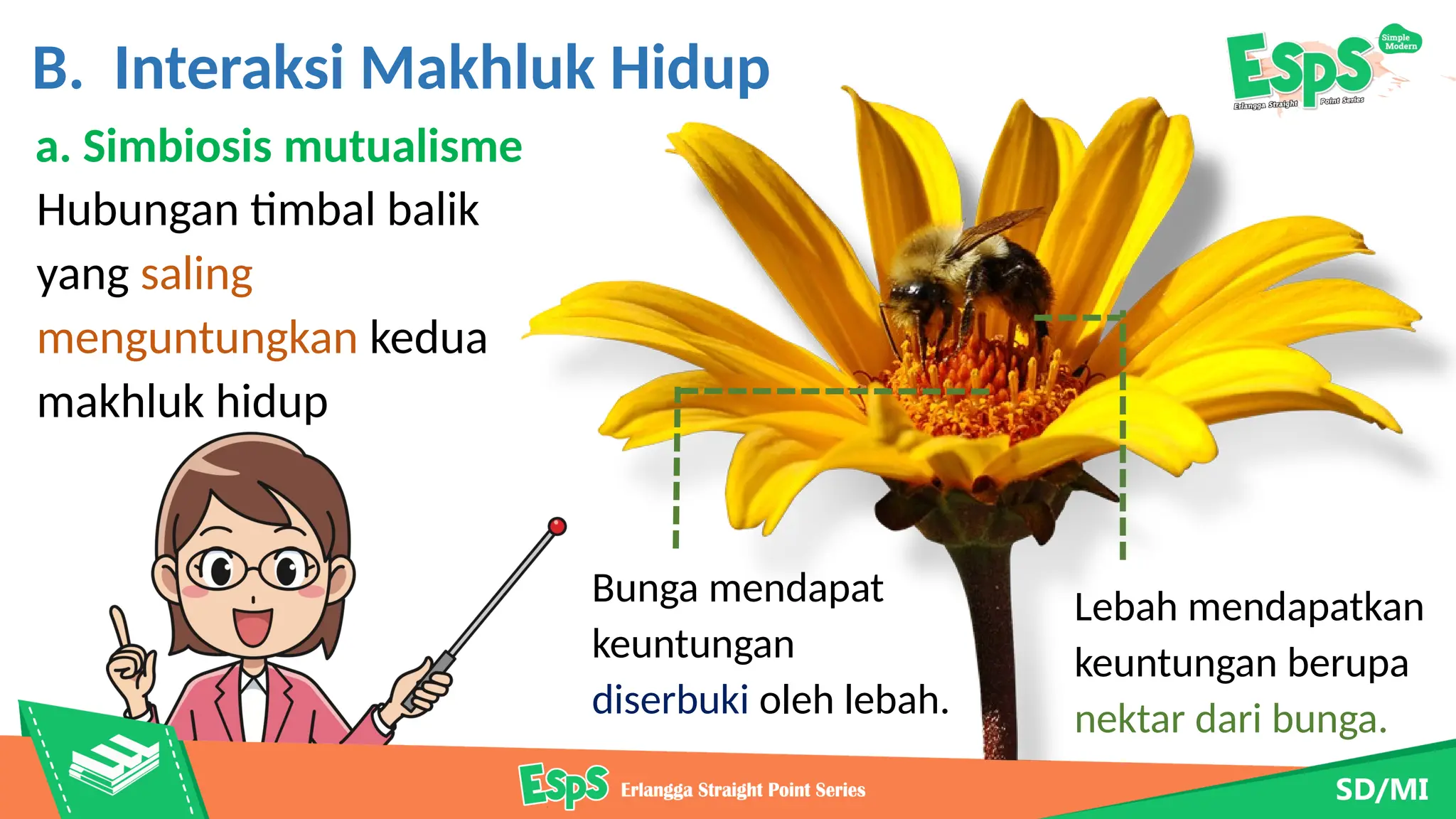 B. Interaksi Makhluk Hidup

ESPS Simple Modern Erlangga Straight Point Series

a. Simbiosis mutualisme

Hubungan timbal balik yang saling menguntungkan kedua makhluk hidup

Bunga mendapat keuntungan diserbuki oleh lebah.

Lebah mendapatkan keuntungan berupa nektar dari bunga.

ESPS Erlangga Straight Point Series

SD/MI